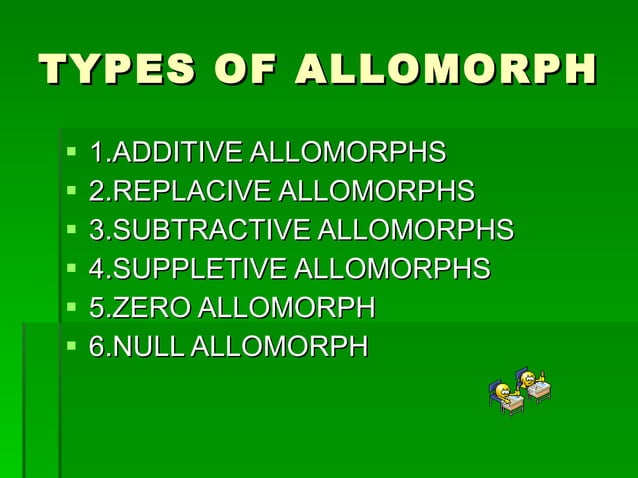 TYPES OF ALLOMORPH

- 1.ADDITIVE ALLOMORPHS
- 2.REPLACIVE ALLOMORPHS
- 3.SUBTRACTIVE ALLOMORPHS
- 4.SUPPLETIVE ALLOMORPHS
- 5.ZERO ALLOMORPH
- 6.NULL ALLOMORPH